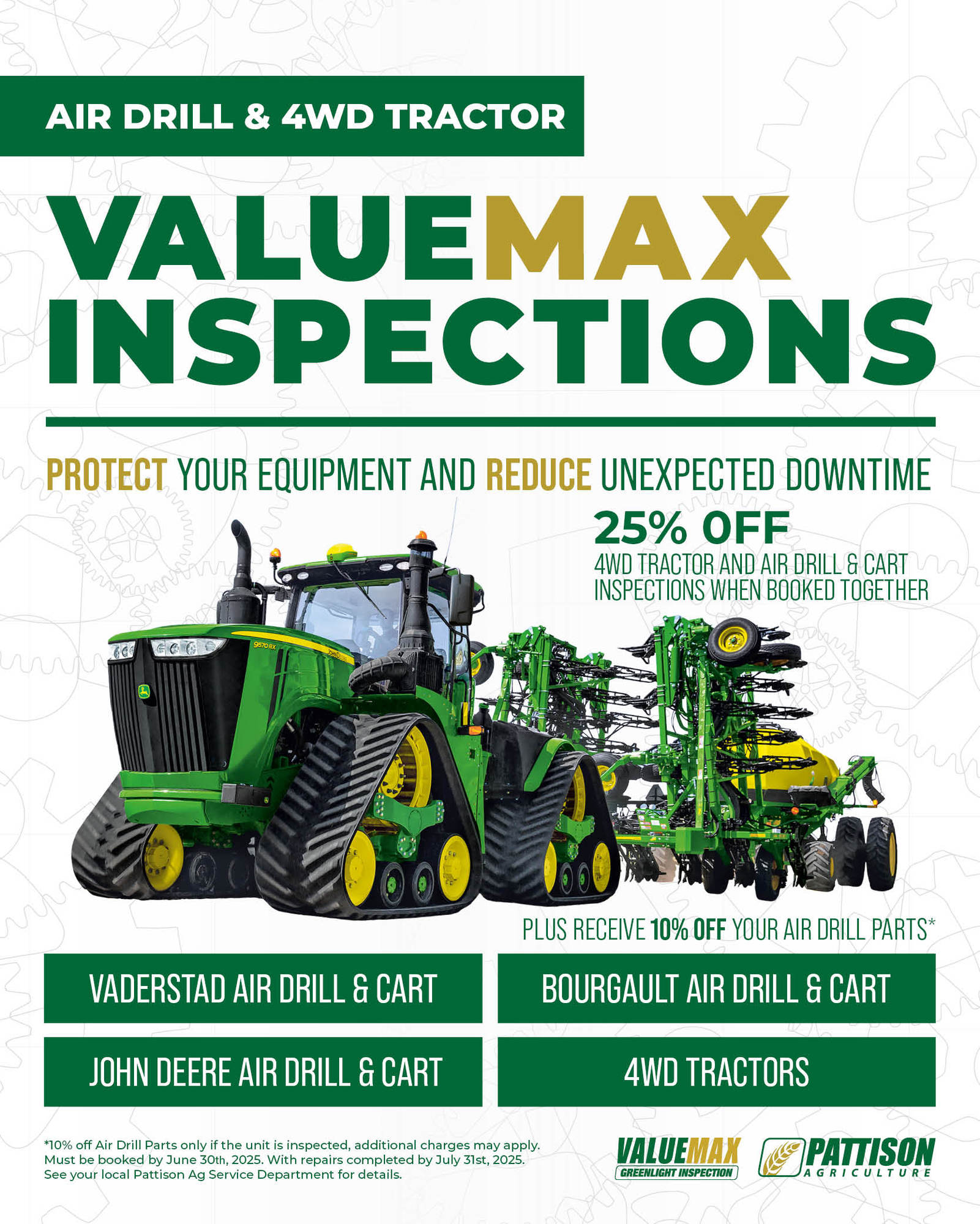 AIR DRILL & 4WD TRACTOR

VALUEMAX INSPECTIONS

PROTECT YOUR EQUIPMENT AND REDUCE UNEXPECTED DOWNTIME

25% OFF
4WD TRACTOR AND AIR DRILL & CART INSPECTIONS WHEN BOOKED TOGETHER

9570RX JOHN DEERE

PLUS RECEIVE 10% OFF YOUR AIR DRILL PARTS*

VADERSTAD AIR DRILL & CART

BOURGAULT AIR DRILL & CART

JOHN DEERE AIR DRILL & CART

4WD TRACTORS

*10% off Air Drill Parts only if the unit is inspected, additional charges may apply. Must be booked by June 30th, 2025. With repairs completed by July 31st, 2025. See your local Pattison Ag Service Department for details.

VALUEMAX GREENLIGHT INSPECTION

PATTISON AGRICULTURE